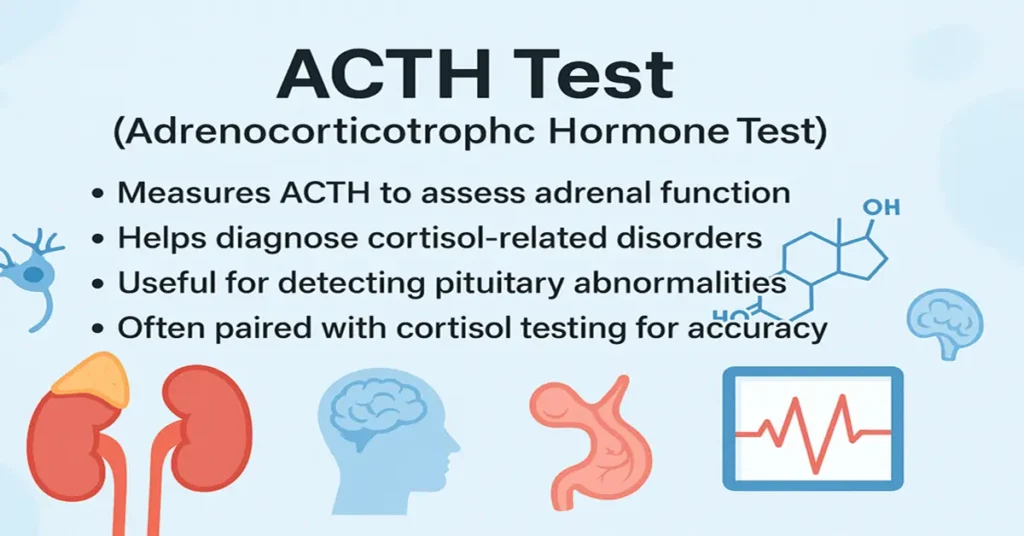 ACTH Test
(Adrenocorticotrophc Hormone Test)

• Measures ACTH to assess adrenal function
• Helps diagnose cortisol-related disorders
• Useful for detecting pituitary abnormalities
• Often paired with cortisol testing for accuracy

OH
HO